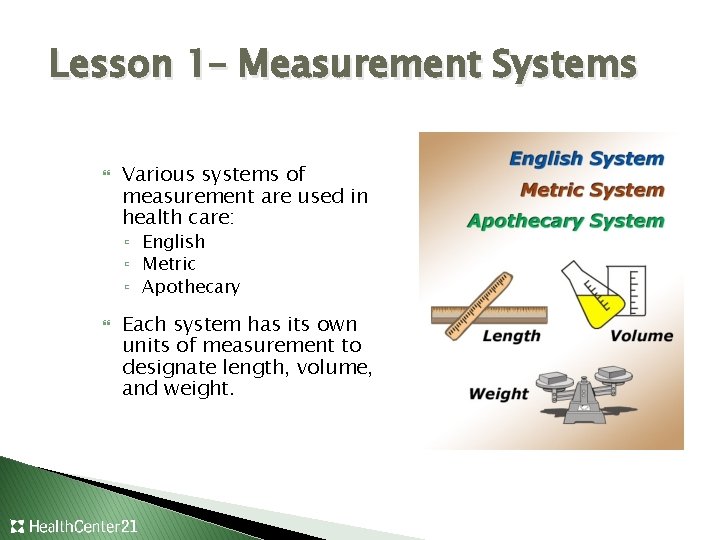 Lesson 1– Measurement Systems

Various systems of measurement are used in health care:
English
Metric
Apothecary

Each system has its own units of measurement to designate length, volume, and weight.

English System
Metric System
Apothecary System

Length
Volume
Weight

HealthCenter21